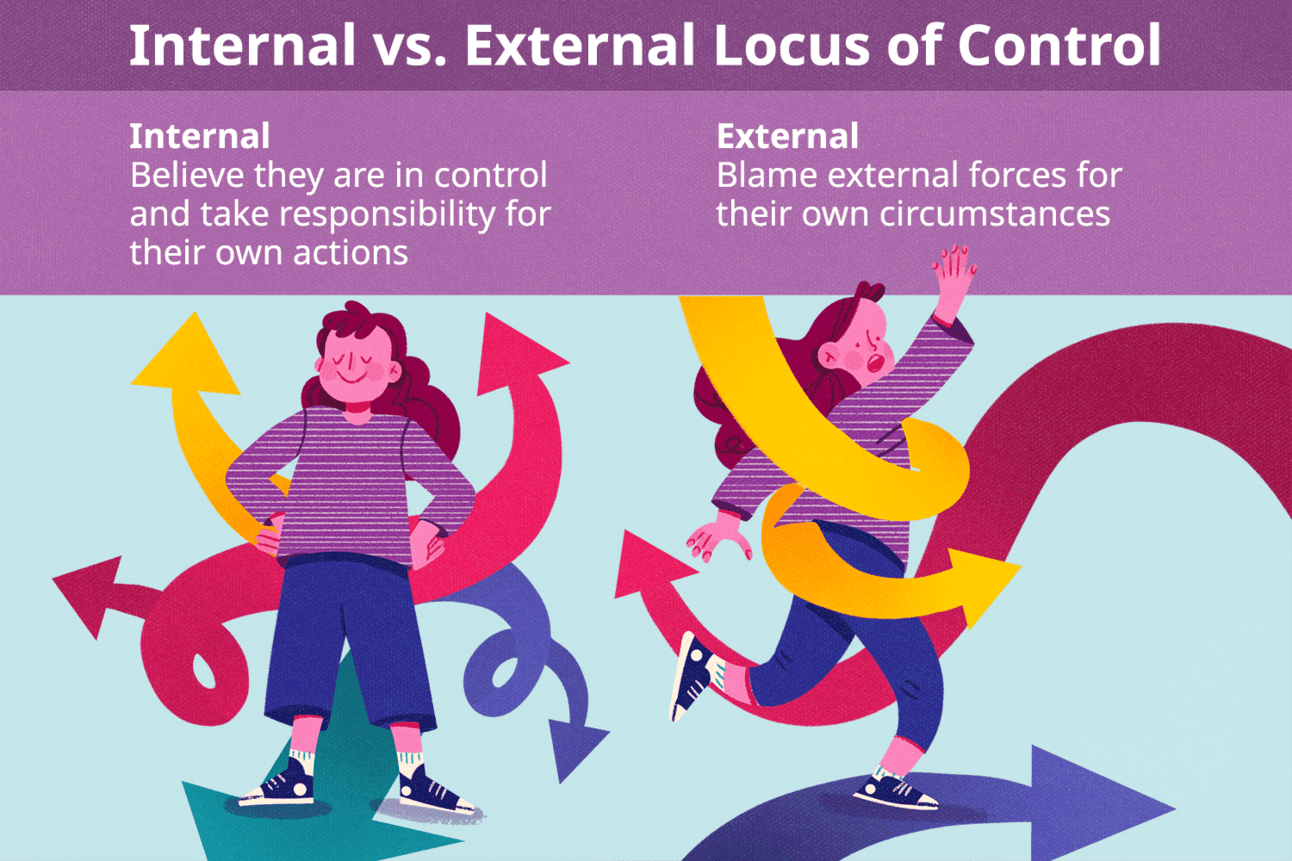 Internal vs. External Locus of Control

Internal
Believe they are in control and take responsibility for their own actions

External
Blame external forces for their own circumstances